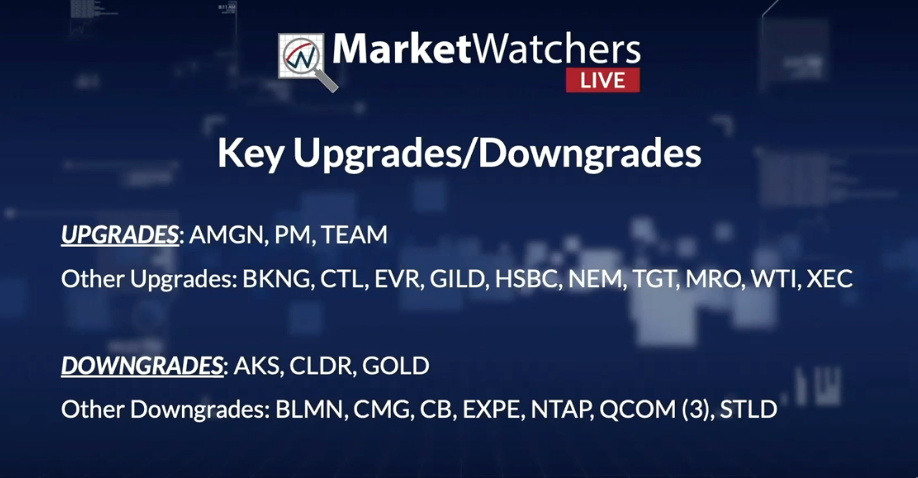 MarketWatchers LIVE

Key Upgrades/Downgrades

UPGRADES: AMGN, PM, TEAM

Other Upgrades: BKNG, CTL, EVR, GILD, HSBC, NEM, TGT, MRO, WTI, XEC

DOWNGRADES: AKS, CLDR, GOLD

Other Downgrades: BLMN, CMG, CB, EXPE, NTAP, QCOM (3), STLD